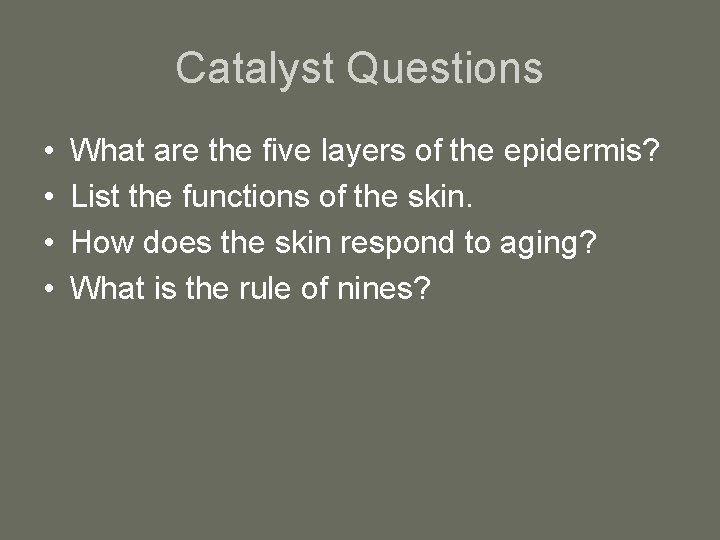 Catalyst Questions

• What are the five layers of the epidermis?
• List the functions of the skin.
• How does the skin respond to aging?
• What is the rule of nines?